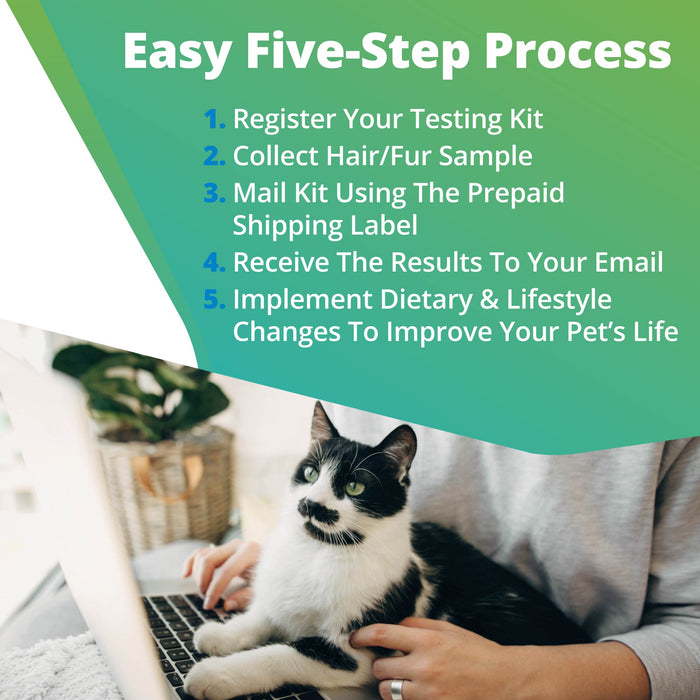 Easy Five-Step Process

1. Register Your Testing Kit
2. Collect Hair/Fur Sample
3. Mail Kit Using The Prepaid Shipping Label
4. Receive The Results To Your Email
5. Implement Dietary & Lifestyle Changes To Improve Your Pet's Life